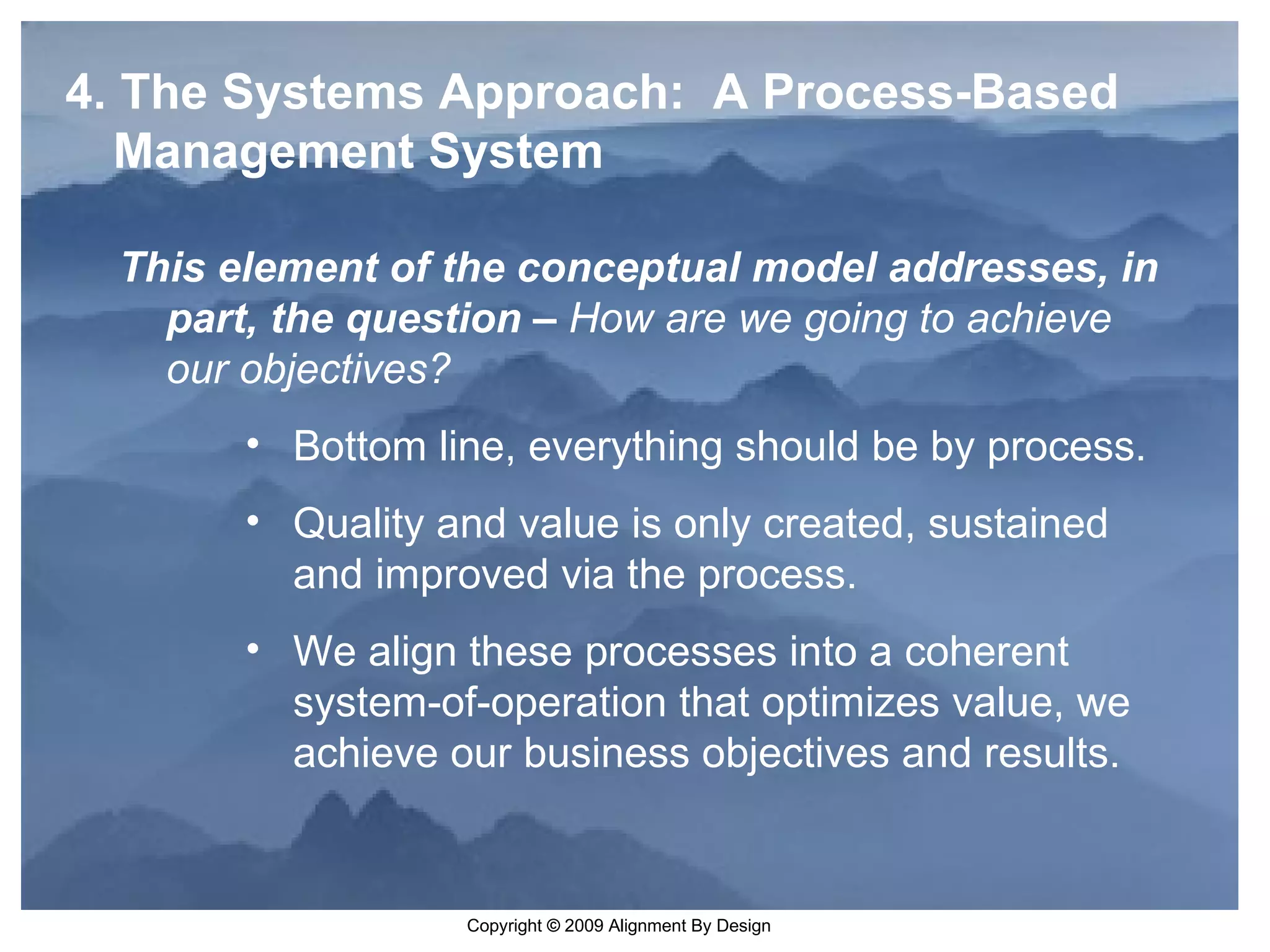 4. The Systems Approach: A Process-Based Management System

This element of the conceptual model addresses, in part, the question – How are we going to achieve our objectives?

• Bottom line, everything should be by process.

• Quality and value is only created, sustained and improved via the process.

• We align these processes into a coherent system-of-operation that optimizes value, we achieve our business objectives and results.

Copyright © 2009 Alignment By Design